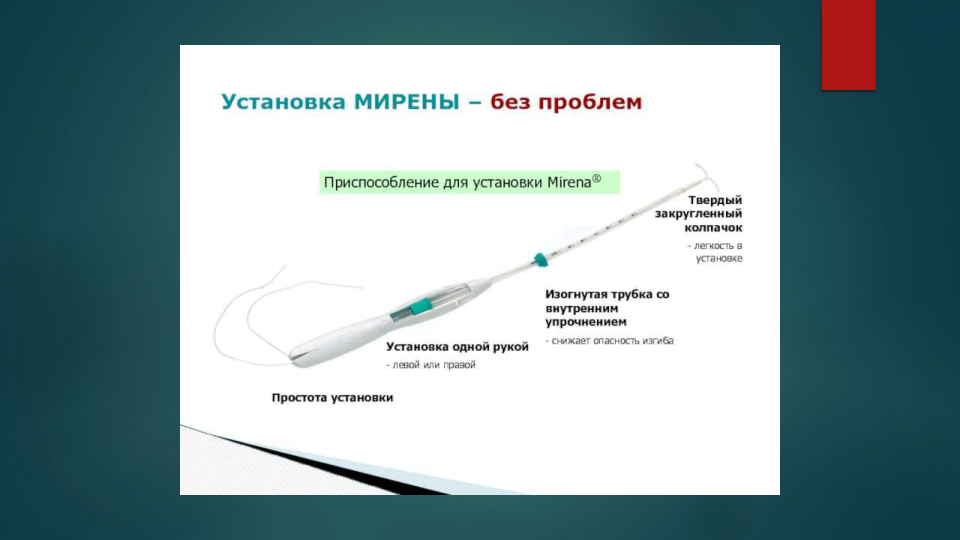 Установка МИРЕНЫ – без проблем

Приспособление для установки Mirena®

Твердый закругленный колпачок

- легкость в установке

Изогнутая трубка со внутренним упрочнением

- снижает опасность изгиба

Установка одной рукой

- левой или правой

Простота установки